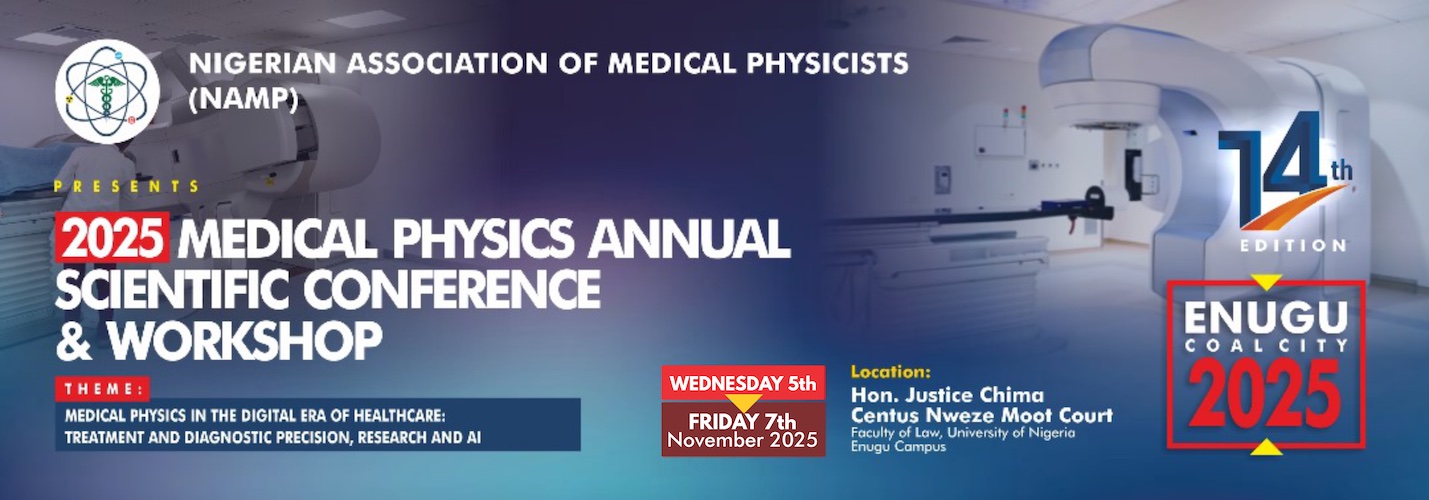 NIGERIAN ASSOCIATION OF MEDICAL PHYSICISTS (NAMP)

PRESENTS

2025 MEDICAL PHYSICS ANNUAL SCIENTIFIC CONFERENCE & WORKSHOP

THEME:

MEDICAL PHYSICS IN THE DIGITAL ERA OF HEALTHCARE: TREATMENT AND DIAGNOSTIC PRECISION, RESEARCH AND AI

WEDNESDAY 5th

FRIDAY 7th November 2025

Location:
Hon. Justice Chima Centus Nweze Moot Court
Faculty of Law, University of Nigeria Enugu Campus

14th EDITION

ENUGU COAL CITY 2025